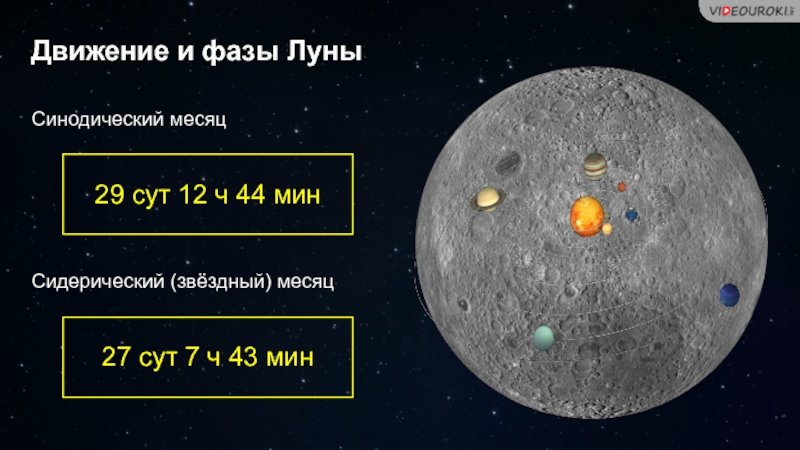 VIDEOUROKI

Движение и фазы Луны

Синодический месяц

29 сут 12 ч 44 мин

Сидерический (звёздный) месяц

27 сут 7 ч 43 мин